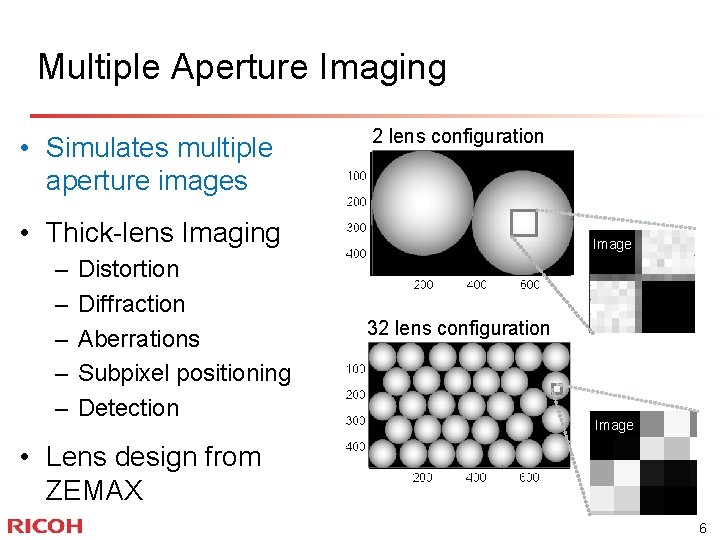 Multiple Aperture Imaging

• Simulates multiple aperture images

• Thick-lens Imaging
– Distortion
– Diffraction
– Aberrations
– Subpixel positioning
– Detection

• Lens design from ZEMAX

2 lens configuration

100
200
300
400
200 400 600

Image

32 lens configuration

100
200
300
400
200 400 600

Image

RICOH

6